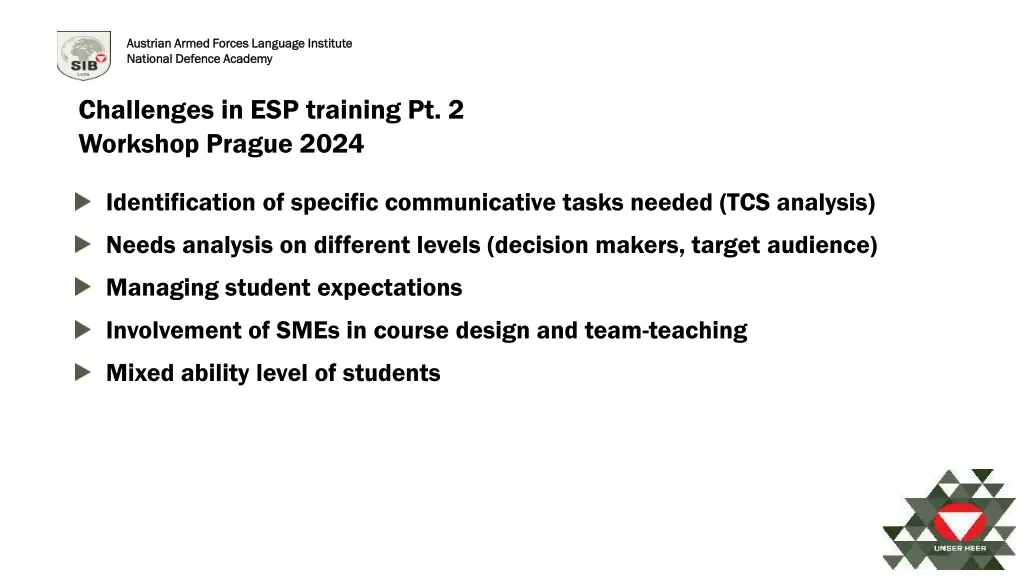 SIB

Austrian Armed Forces Language Institute
National Defence Academy

Challenges in ESP training Pt. 2
Workshop Prague 2024

Identification of specific communicative tasks needed (TCS analysis)

Needs analysis on different levels (decision makers, target audience)

Managing student expectations

Involvement of SMEs in course design and team-teaching

Mixed ability level of students

UNSER HEER